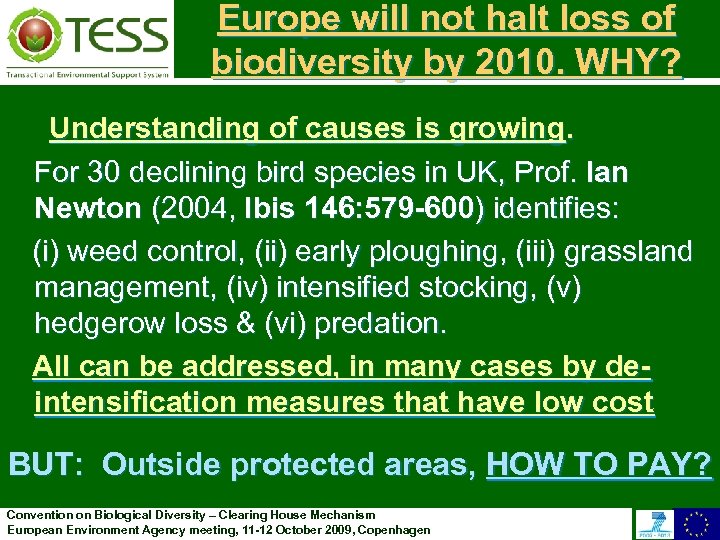 TESS
Transactional Environmental Support System

Europe will not halt loss of biodiversity by 2010. WHY?

Understanding of causes is growing.

For 30 declining bird species in UK, Prof. Ian Newton (2004, Ibis 146:579-600) identifies:

(i) weed control, (ii) early ploughing, (iii) grassland management, (iv) intensified stocking, (v) hedgerow loss & (vi) predation.

All can be addressed, in many cases by de-intensification measures that have low cost

BUT: Outside protected areas, HOW TO PAY?

Convention on Biological Diversity – Clearing House Mechanism
European Environment Agency meeting, 11-12 October 2009, Copenhagen